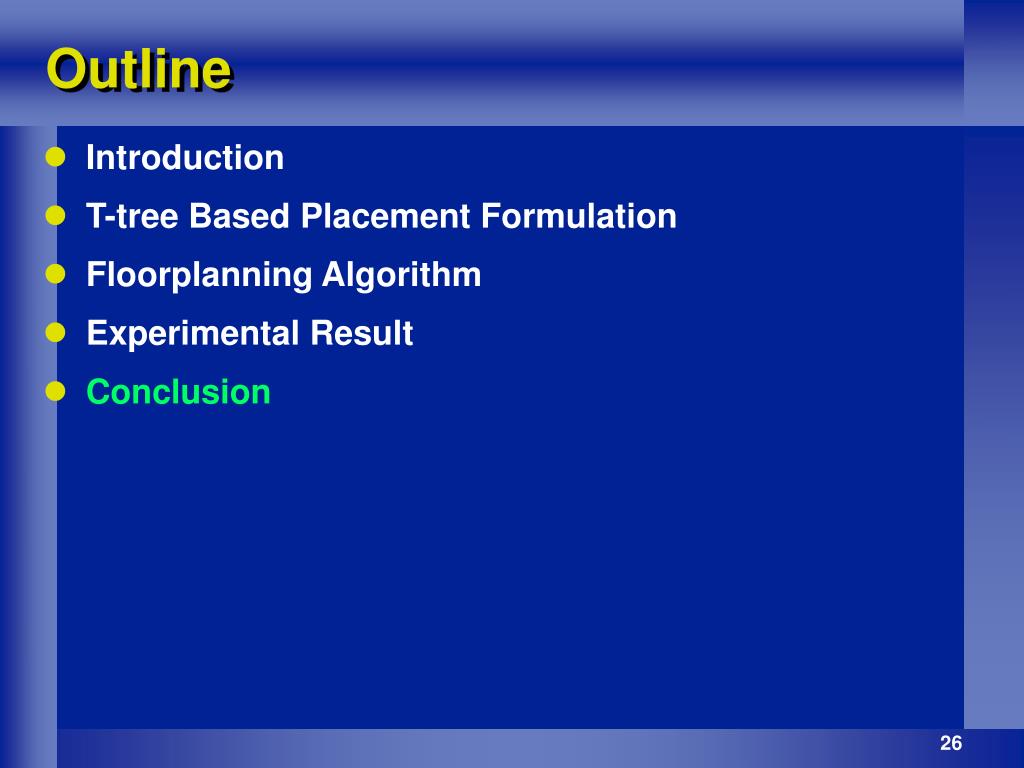 Outline

- Introduction
- T-tree Based Placement Formulation
- Floorplanning Algorithm
- Experimental Result
- Conclusion

26